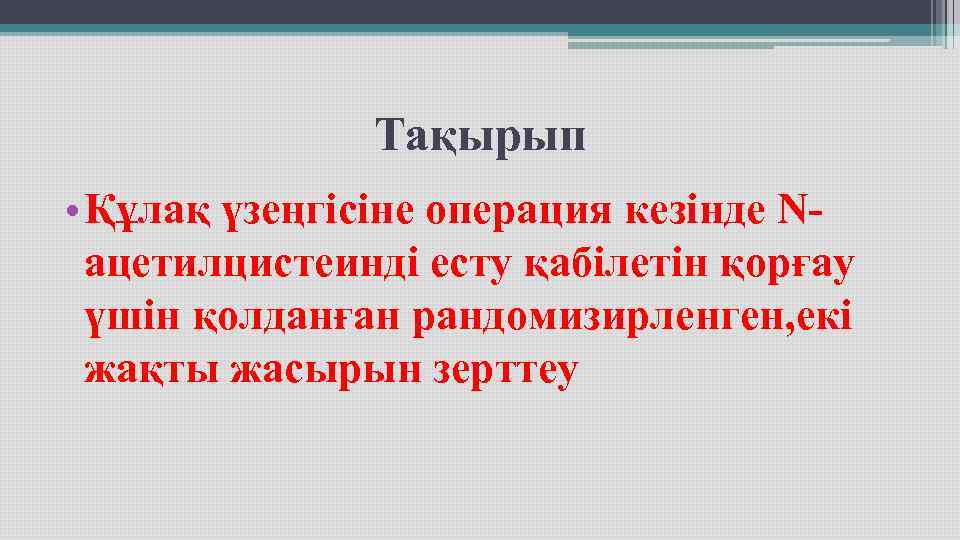 Тақырып

• Құлақ үзеңгісіне операция кезінде N-ацетилцистеинді есту қабілетін қорғау үшін қолданған рандомизирленген,екі жақты жасырын зерттеу